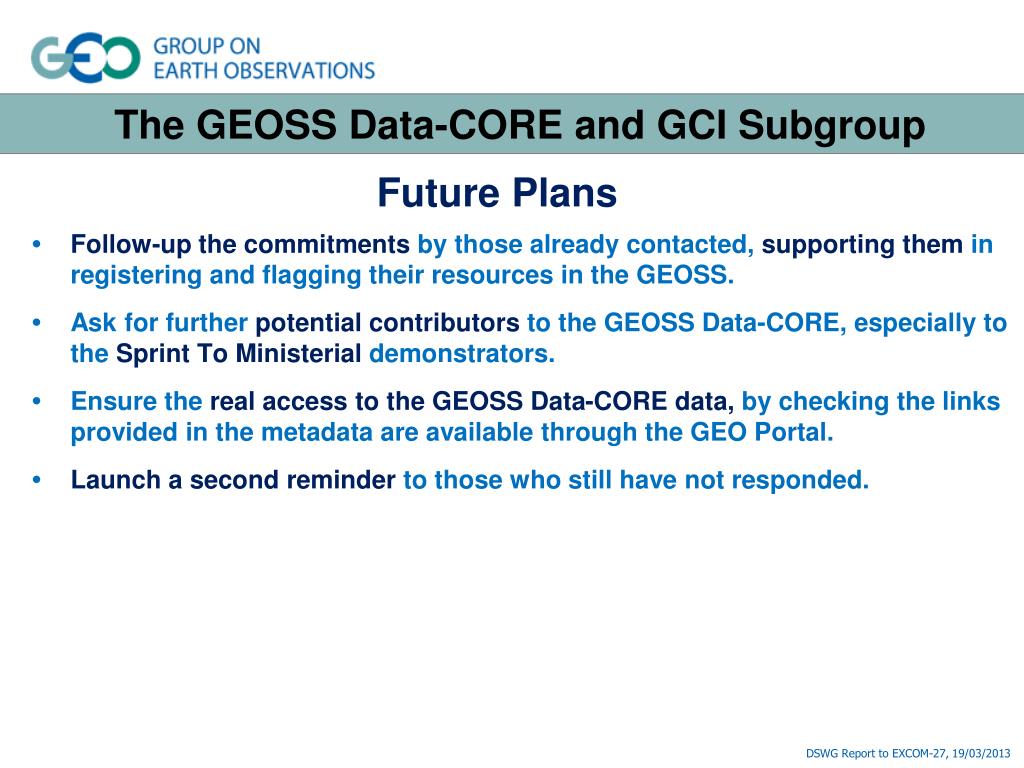 GEO GROUP ON EARTH OBSERVATIONS

The GEOSS Data-CORE and GCI Subgroup

Future Plans

• Follow-up the commitments by those already contacted, supporting them in registering and flagging their resources in the GEOSS.

• Ask for further potential contributors to the GEOSS Data-CORE, especially to the Sprint To Ministerial demonstrators.

• Ensure the real access to the GEOSS Data-CORE data, by checking the links provided in the metadata are available through the GEO Portal.

• Launch a second reminder to those who still have not responded.

DSWG Report to EXCOM-27, 19/03/2013